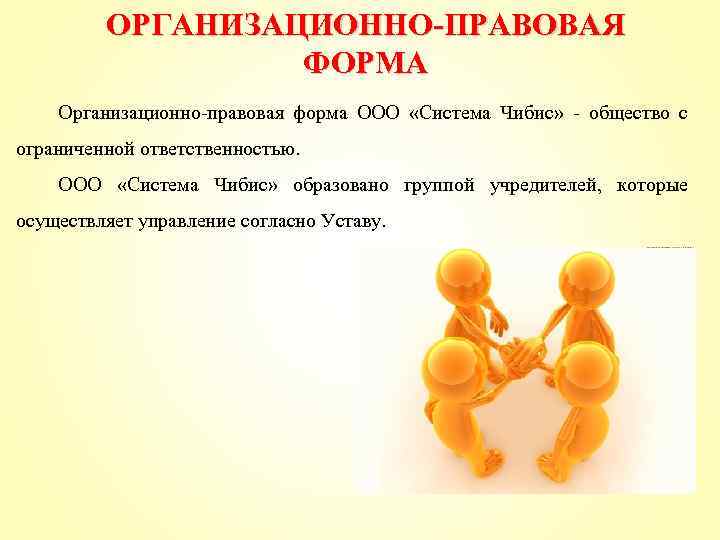 ОРГАНИЗАЦИОННО-ПРАВОВАЯ ФОРМА

Организационно-правовая форма ООО «Система Чибис» - общество с ограниченной ответственностью.

ООО «Система Чибис» образовано группой учредителей, которые осуществляет управление согласно Уставу.